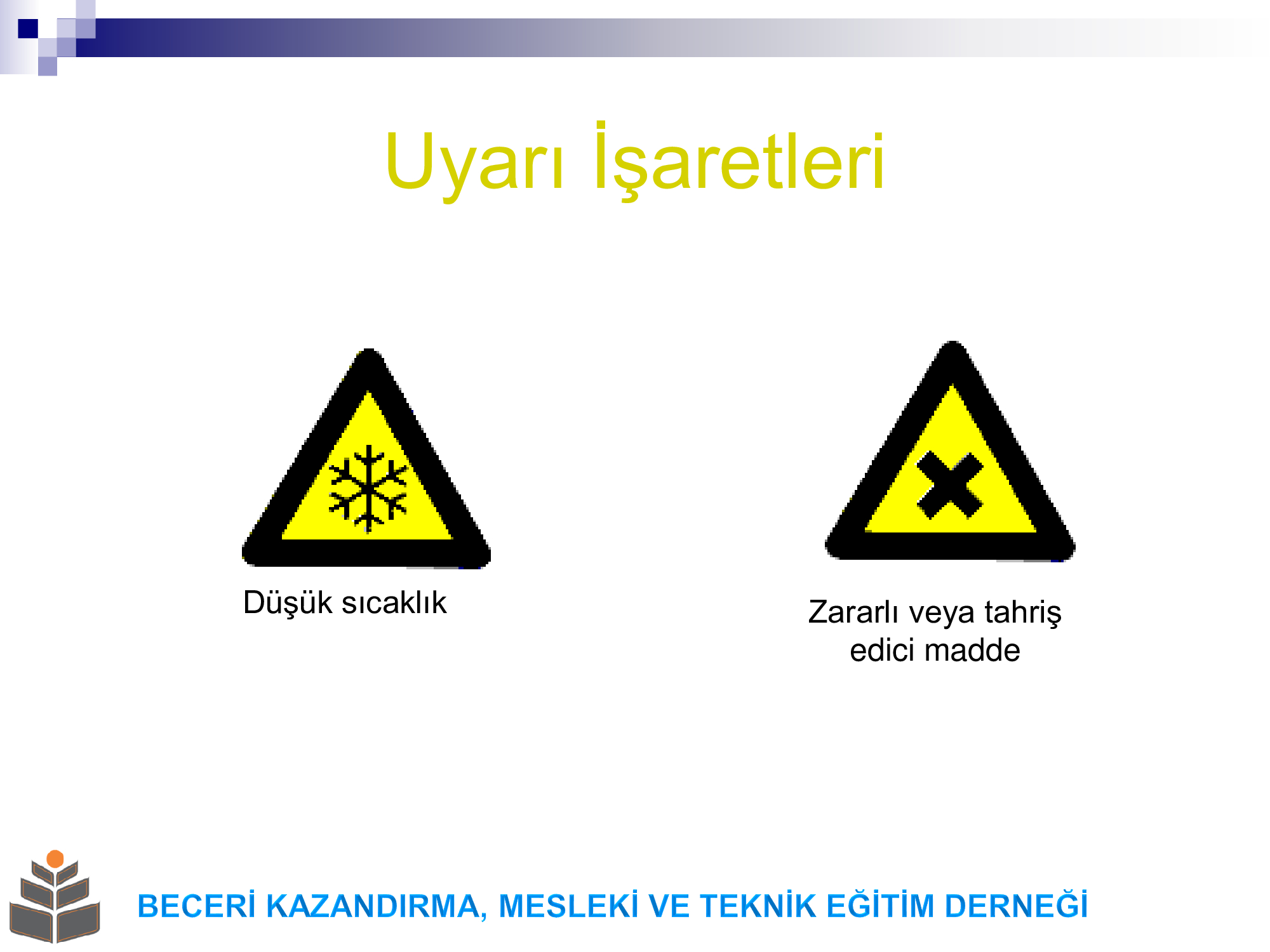 Uyarı İşaretleri

Düşük sıcaklık

Zararlı veya tahriş edici madde

BECERİ KAZANDIRMA, MESLEKİ VE TEKNİK EĞİTİM DERNEĞİ